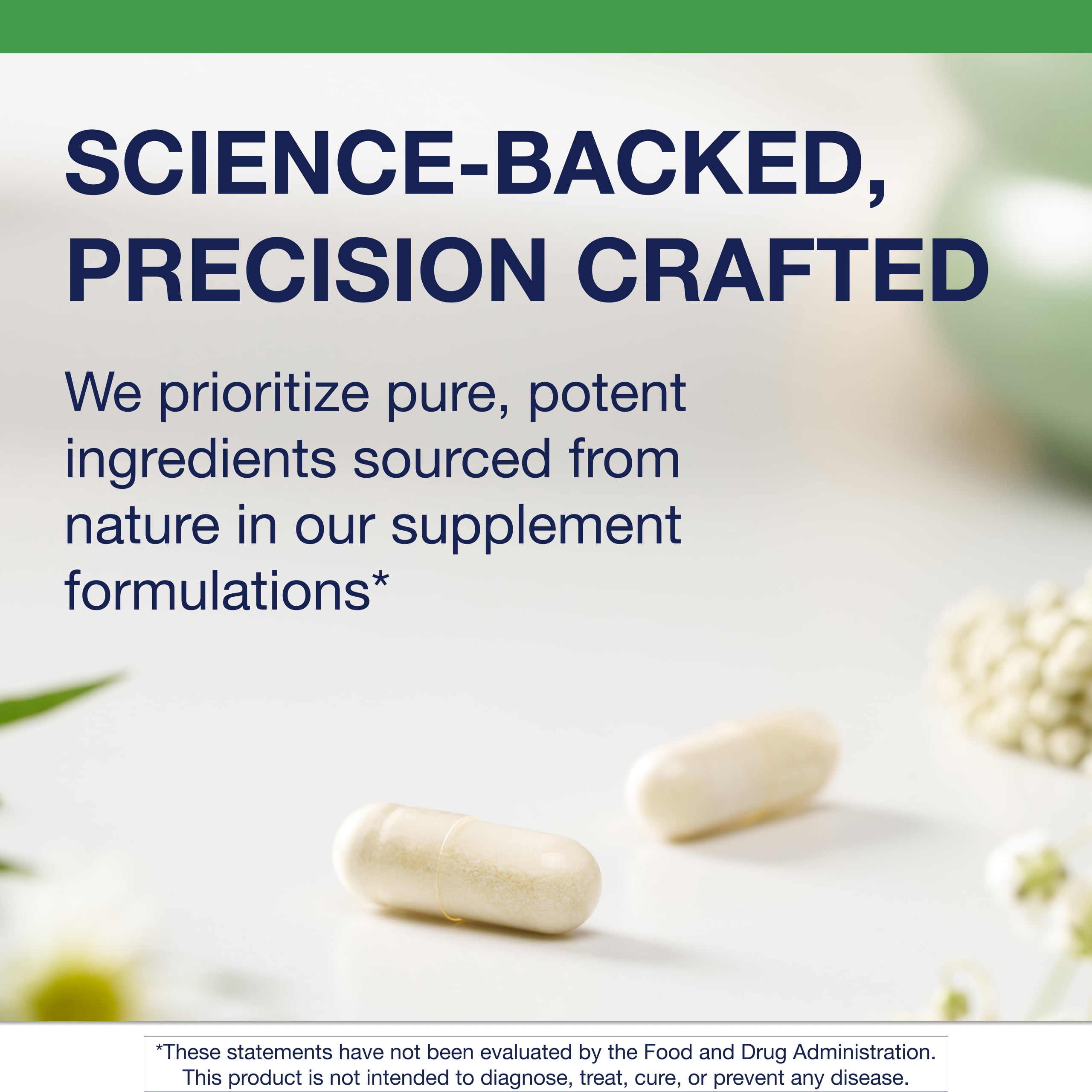 SCIENCE-BACKED, PRECISION CRAFTED

We prioritize pure, potent ingredients sourced from nature in our supplement formulations*

*These statements have not been evaluated by the Food and Drug Administration. This product is not intended to diagnose, treat, cure, or prevent any disease.